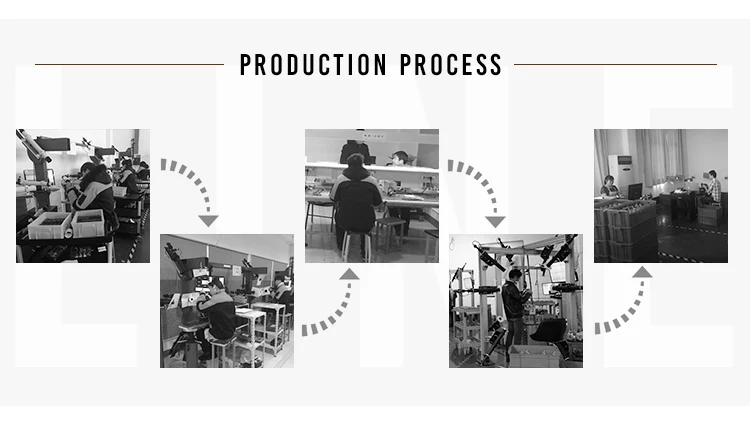 PRODUCTION PROCESS

LINE